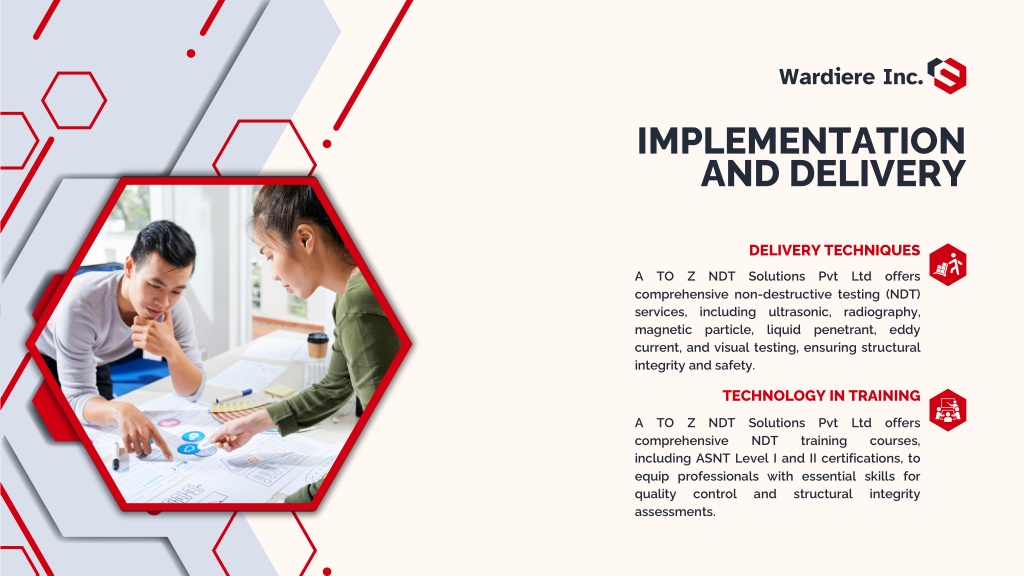 Wardiere Inc.

IMPLEMENTATION AND DELIVERY

DELIVERY TECHNIQUES

A TO Z NDT Solutions Pvt Ltd offers comprehensive non-destructive testing (NDT) services, including ultrasonic, radiography, magnetic particle, liquid penetrant, eddy current, and visual testing, ensuring structural integrity and safety.

TECHNOLOGY IN TRAINING

A TO Z NDT Solutions Pvt Ltd offers comprehensive NDT training courses, including ASNT Level I and II certifications, to equip professionals with essential skills for quality control and structural integrity assessments.